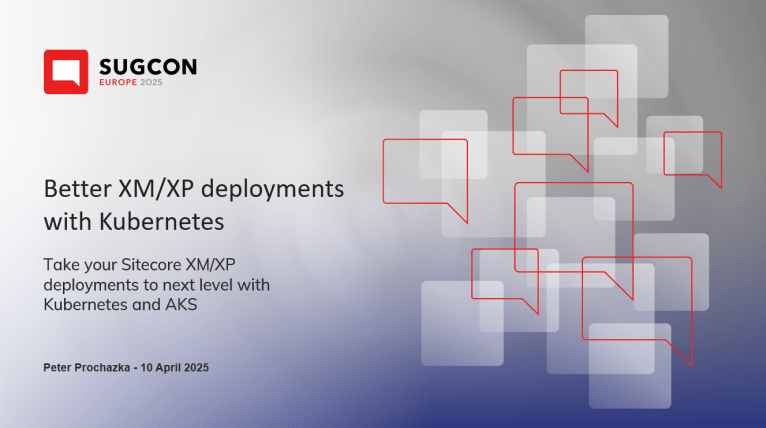 SUGCON
EUROPE 2025

Better XM/XP deployments with Kubernetes

Take your Sitecore XM/XP deployments to next level with Kubernetes and AKS

Peter Prochazka - 10 April 2025